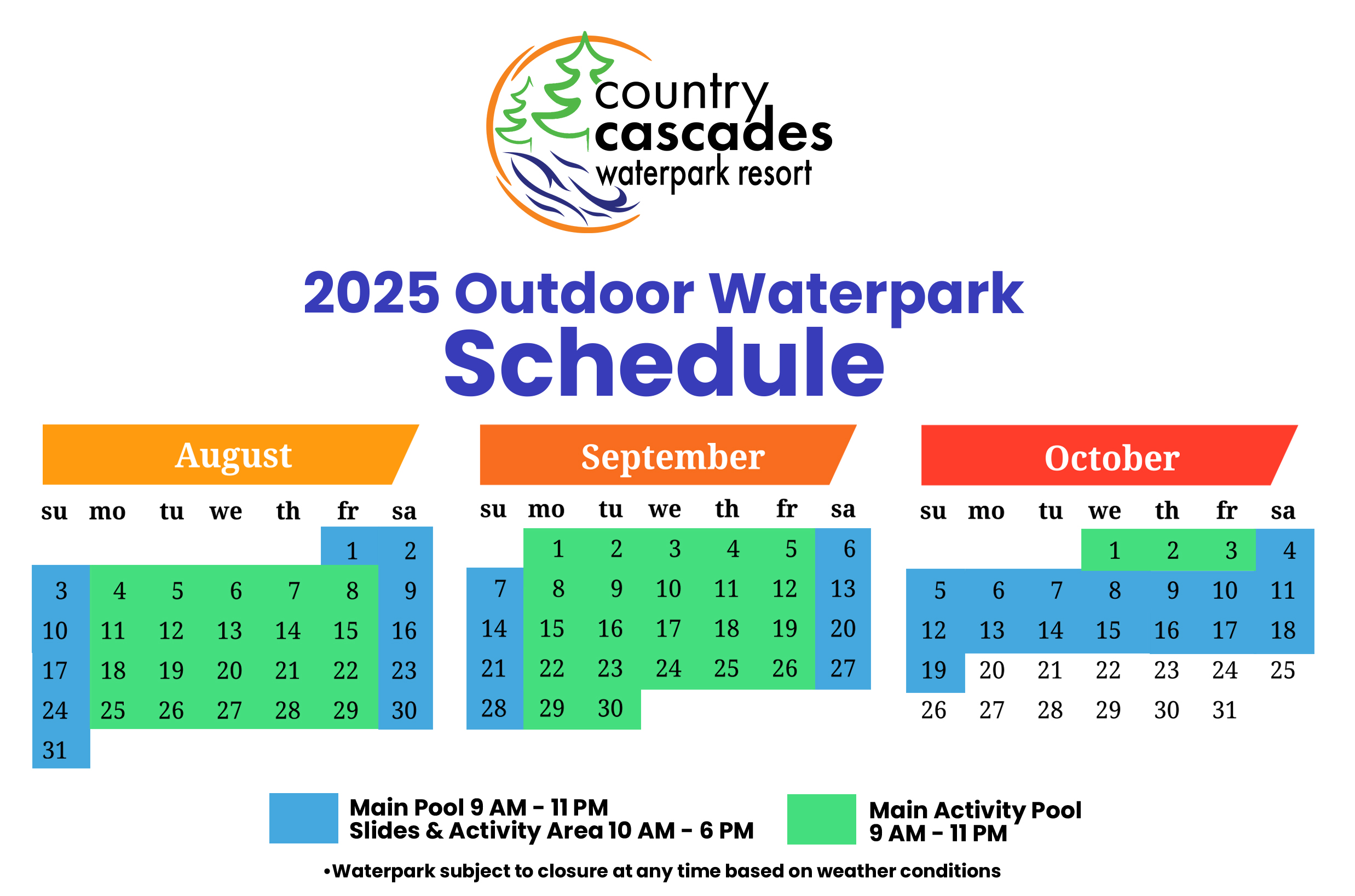 country cascades waterpark resort

2025 Outdoor Waterpark Schedule

August

| su | mo | tu | we | th | fr | sa |
|---|---|---|---|---|---|---|
| | | | | | 1 | 2 |
| 3 | 4 | 5 | 6 | 7 | 8 | 9 |
| 10 | 11 | 12 | 13 | 14 | 15 | 16 |
| 17 | 18 | 19 | 20 | 21 | 22 | 23 |
| 24 | 25 | 26 | 27 | 28 | 29 | 30 |
| 31 | | | | | | |

September

| su | mo | tu | we | th | fr | sa |
|---|---|---|---|---|---|---|
| | 1 | 2 | 3 | 4 | 5 | 6 |
| 7 | 8 | 9 | 10 | 11 | 12 | 13 |
| 14 | 15 | 16 | 17 | 18 | 19 | 20 |
| 21 | 22 | 23 | 24 | 25 | 26 | 27 |
| 28 | 29 | 30 | | | | |

October

| su | mo | tu | we | th | fr | sa |
|---|---|---|---|---|---|---|
| | | | 1 | 2 | 3 | 4 |
| 5 | 6 | 7 | 8 | 9 | 10 | 11 |
| 12 | 13 | 14 | 15 | 16 | 17 | 18 |
| 19 | 20 | 21 | 22 | 23 | 24 | 25 |
| 26 | 27 | 28 | 29 | 30 | 31 | |

Main Pool 9 AM - 11 PM
Slides & Activity Area 10 AM - 6 PM

Main Activity Pool
9 AM - 11 PM

•Waterpark subject to closure at any time based on weather conditions